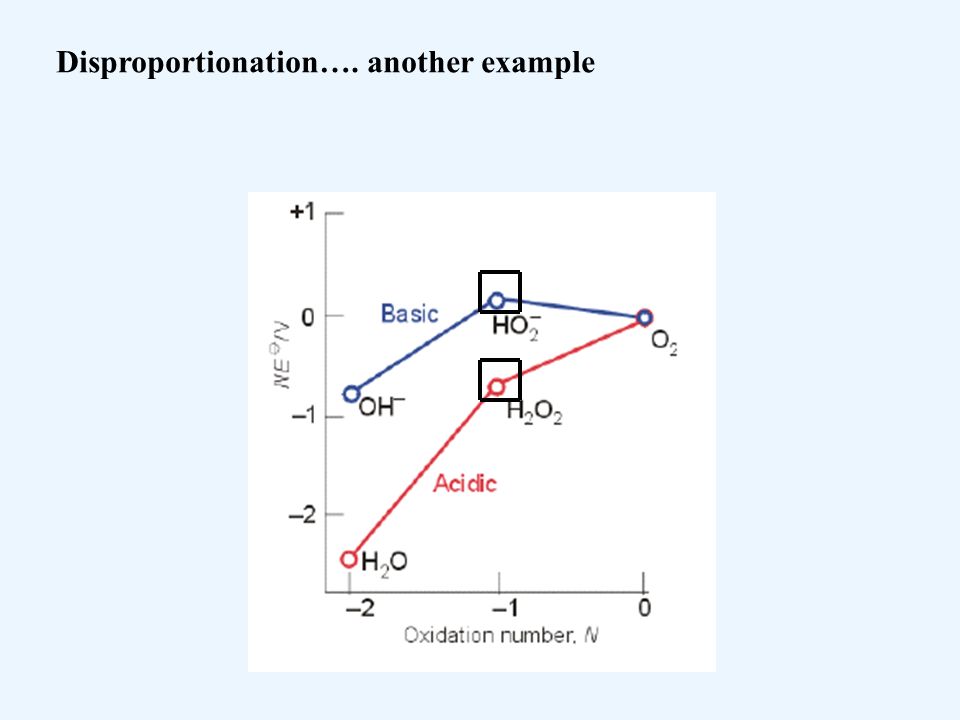 Disproportionation…. another example

+1

0

−1

−2

$NE^{\ominus}/V$

Basic

$HO_2^-$

$O_2$

$OH^-$

$H_2O_2$

Acidic

$H_2O$

−2

−1

0

Oxidation number, $N$